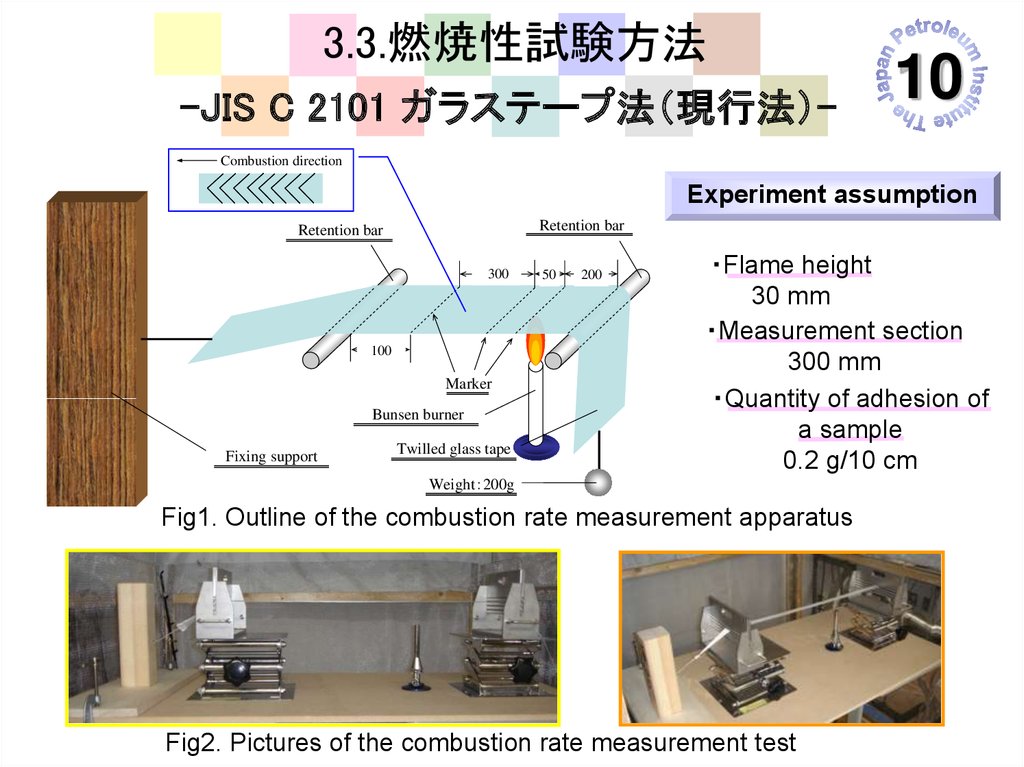 3.3.燃焼性試験方法

-JIS C 2101 ガラステープ法(現行法)-

The Japan Petroleum Institute

10

Combustion direction

Retention bar

Retention bar

300

50

200

100

Marker

Bunsen burner

Twilled glass tape

Fixing support

Weight: 200g

Experiment assumption

・Flame height 30 mm

・Measurement section 300 mm

・Quantity of adhesion of a sample 0.2 g/10 cm

Fig1. Outline of the combustion rate measurement apparatus

Fig2. Pictures of the combustion rate measurement test